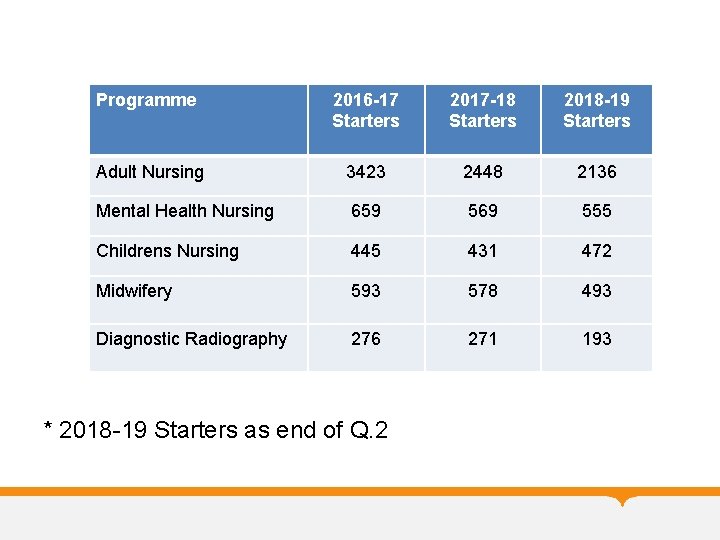 | Programme | 2016-17 Starters | 2017-18 Starters | 2018-19 Starters |
|---|---|---|---|
| Adult Nursing | 3423 | 2448 | 2136 |
| Mental Health Nursing | 659 | 569 | 555 |
| Childrens Nursing | 445 | 431 | 472 |
| Midwifery | 593 | 578 | 493 |
| Diagnostic Radiography | 276 | 271 | 193 |

* 2018-19 Starters as end of Q.2